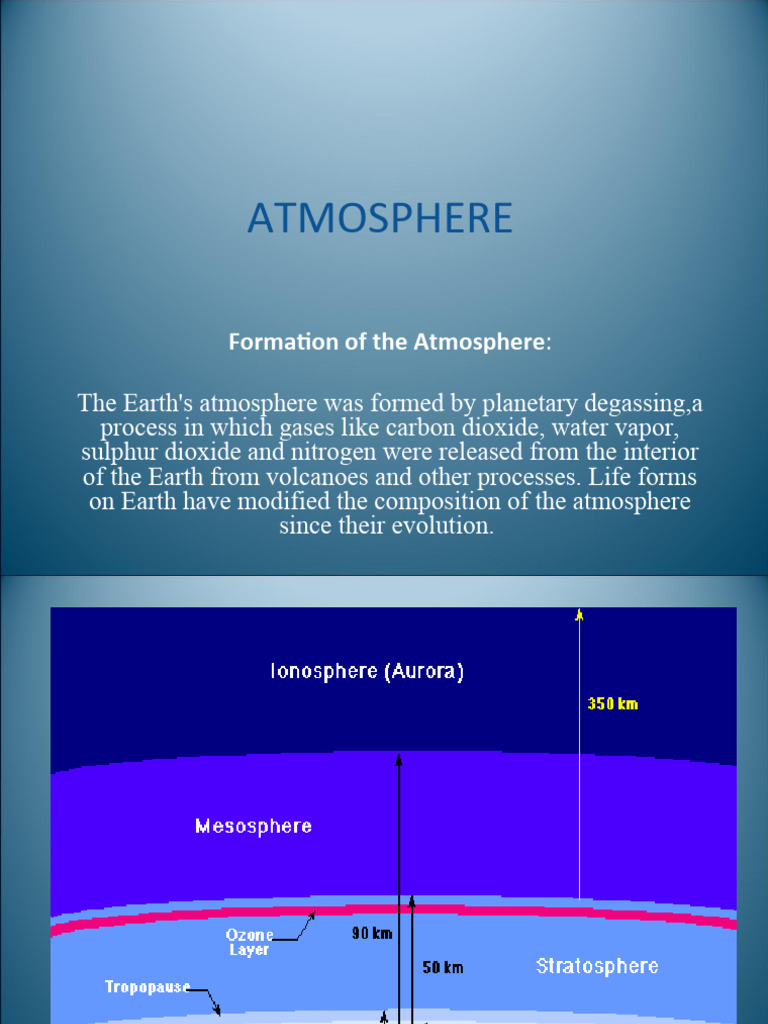 ATMOSPHERE

Formation of the Atmosphere:

The Earth's atmosphere was formed by planetary degassing,a process in which gases like carbon dioxide, water vapor, sulphur dioxide and nitrogen were released from the interior of the Earth from volcanoes and other processes. Life forms on Earth have modified the composition of the atmosphere since their evolution.

Ionosphere (Aurora)

350 km

Mesosphere

Ozone Layer

90 km

50 km

Stratosphere

Tropopause